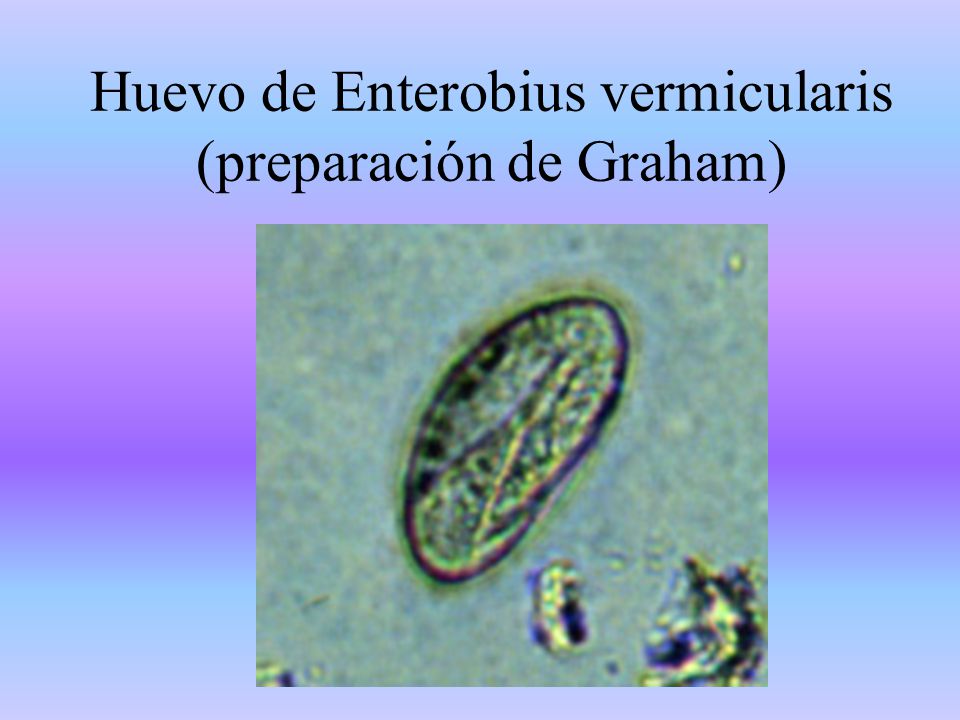 Huevo de Enterobius vermicularis (preparación de Graham)